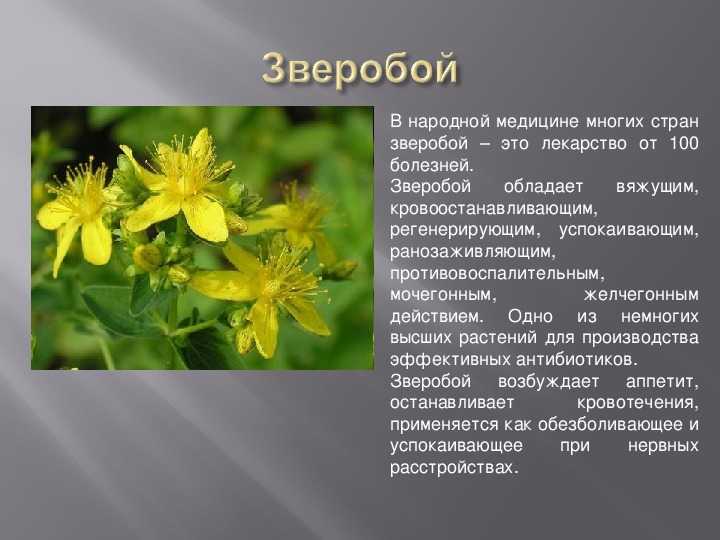 Зверобой

В народной медицине многих стран зверобой – это лекарство от 100 болезней.
Зверобой обладает вяжущим, кровоостанавливающим, регенерирующим, успокаивающим, ранозаживляющим, противовоспалительным, мочегонным, желчегонным действием. Одно из немногих высших растений для производства эффективных антибиотиков.
Зверобой возбуждает аппетит, останавливает кровотечения, применяется как обезболивающее и успокаивающее при нервных расстройствах.